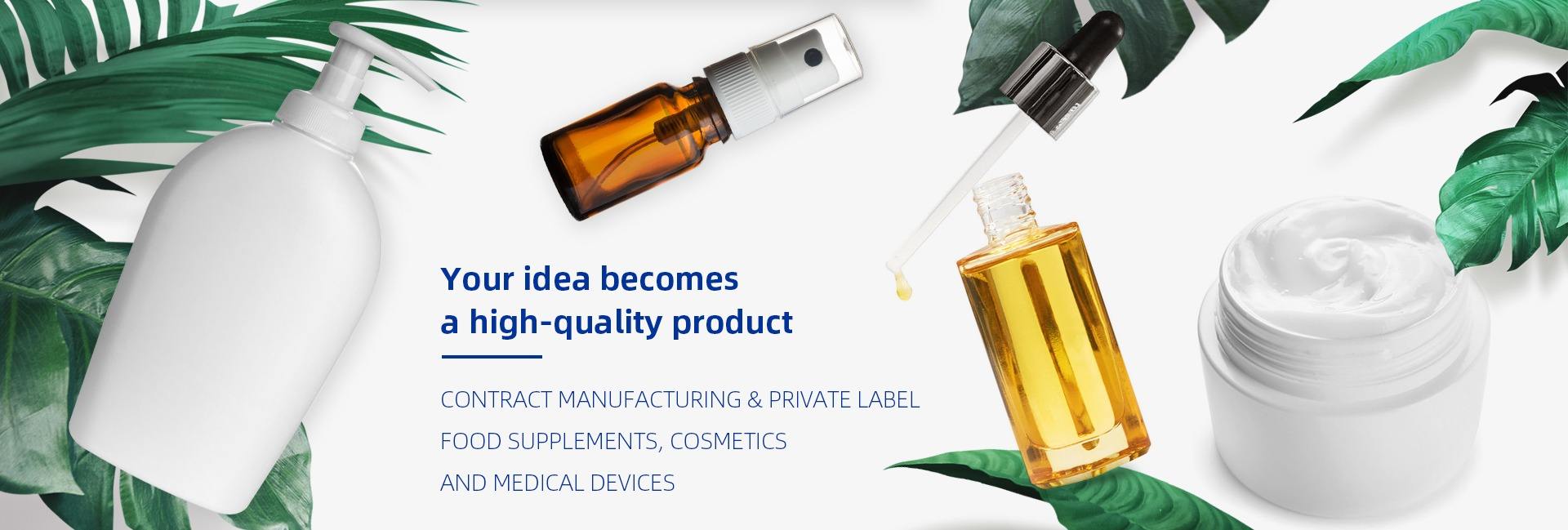 Your idea becomes
a high-quality product

CONTRACT MANUFACTURING & PRIVATE LABEL
FOOD SUPPLEMENTS, COSMETICS
AND MEDICAL DEVICES